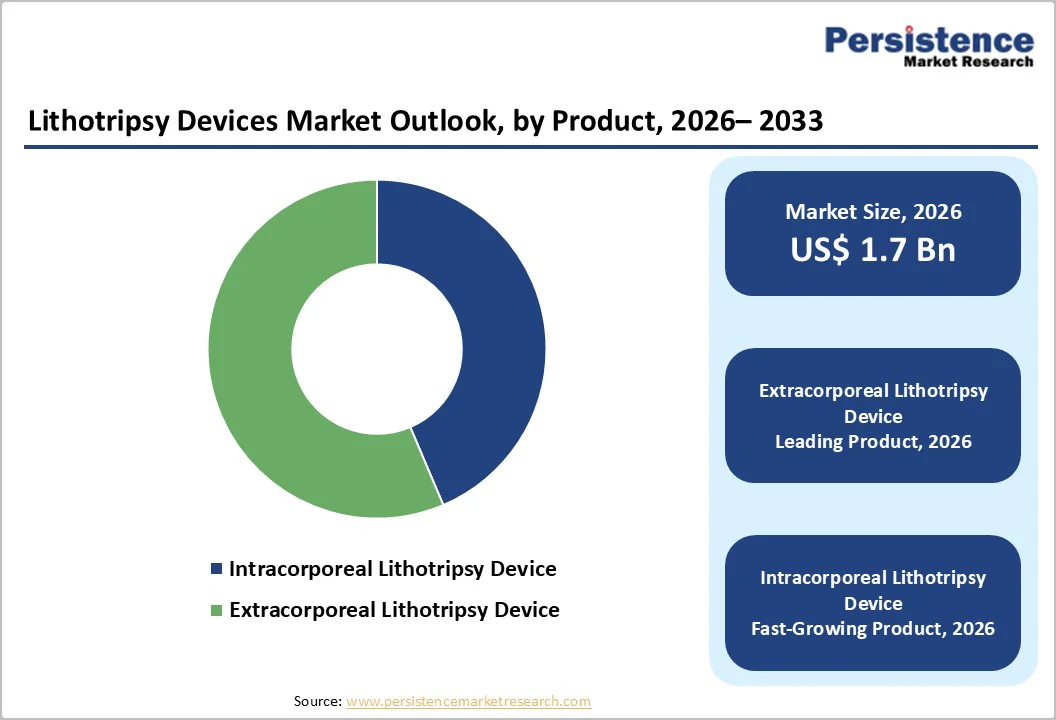 Persistence
Market Research

Lithotripsy Devices Market Outlook, by Product, 2026– 2033

Intracorporeal Lithotripsy Device
Extracorporeal Lithotripsy Device

Market Size, 2026
US$ 1.7 Bn

Extracorporeal Lithotripsy Device
Leading Product, 2026

Intracorporeal Lithotripsy Device
Fast-Growing Product, 2026

Source: www.persistencemarketresearch.com